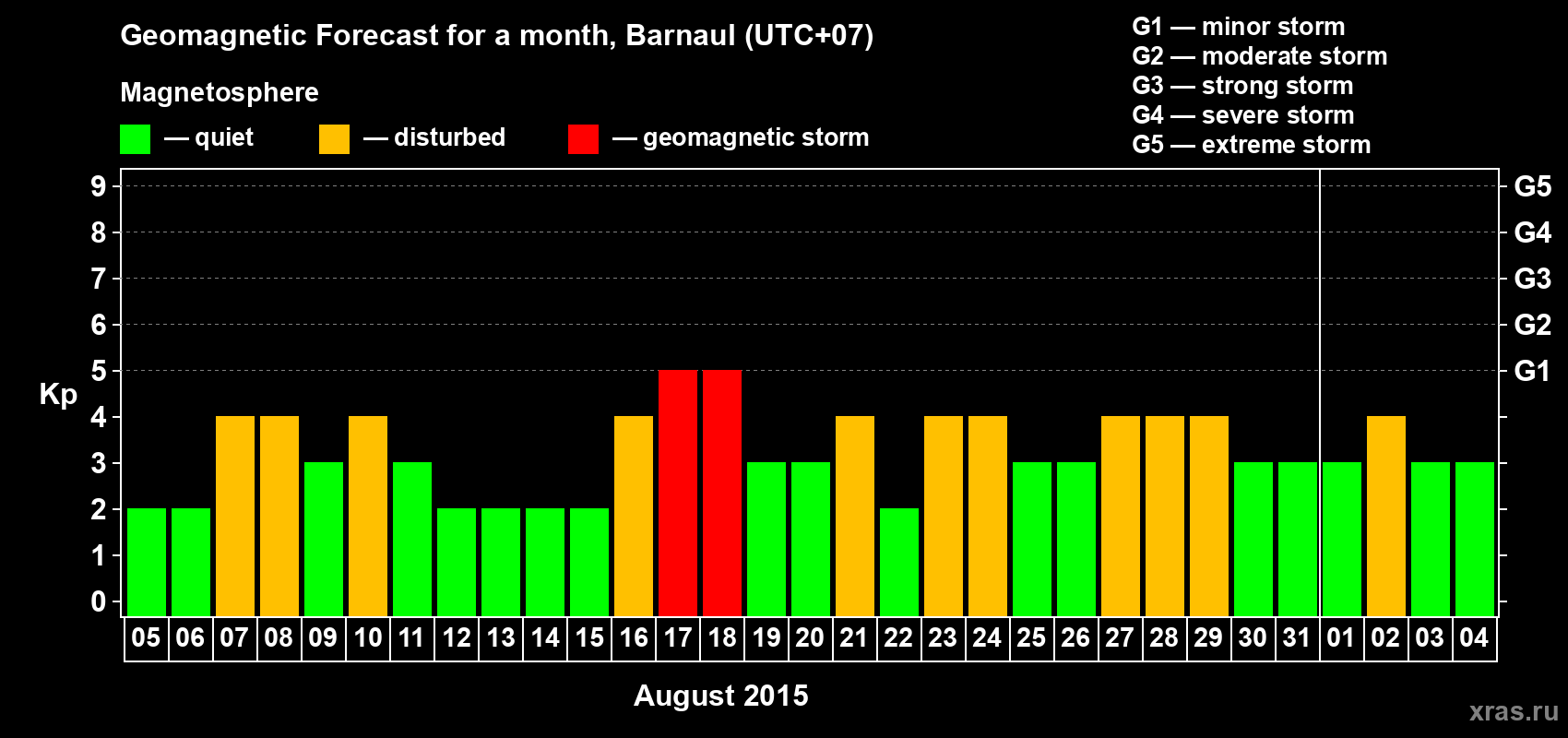 Geomagnetic Forecast for a month, Barnaul (UTC+07)

Magnetosphere

— quiet — disturbed — geomagnetic storm

G1 — minor storm
G2 — moderate storm
G3 — strong storm
G4 — severe storm
G5 — extreme storm

Kp

9 8 7 6 5 4 3 2 1 0

G5 G4 G3 G2 G1

05 06 07 08 09 10 11 12 13 14 15 16 17 18 19 20 21 22 23 24 25 26 27 28 29 30 31 01 02 03 04

August 2015

xras.ru